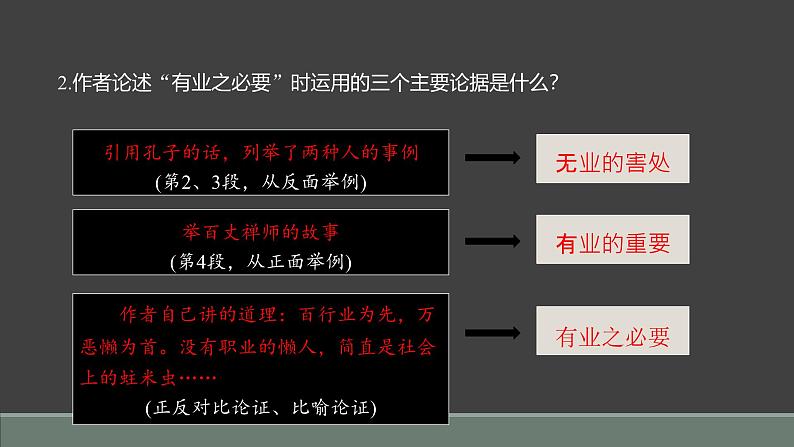 2.作者论述“有业之必要”时运用的三个主要论据是什么?

引用孔子的话，列举了两种人的事例
(第2、3段，从反面举例)

无业的害处

举百丈禅师的故事
(第4段，从正面举例)

有业的重要

作者自己讲的道理：百行业为先，万恶懒为首。没有职业的懒人，简直是社会上的蛀米虫……
(正反对比论证、比喻论证)

有业之必要